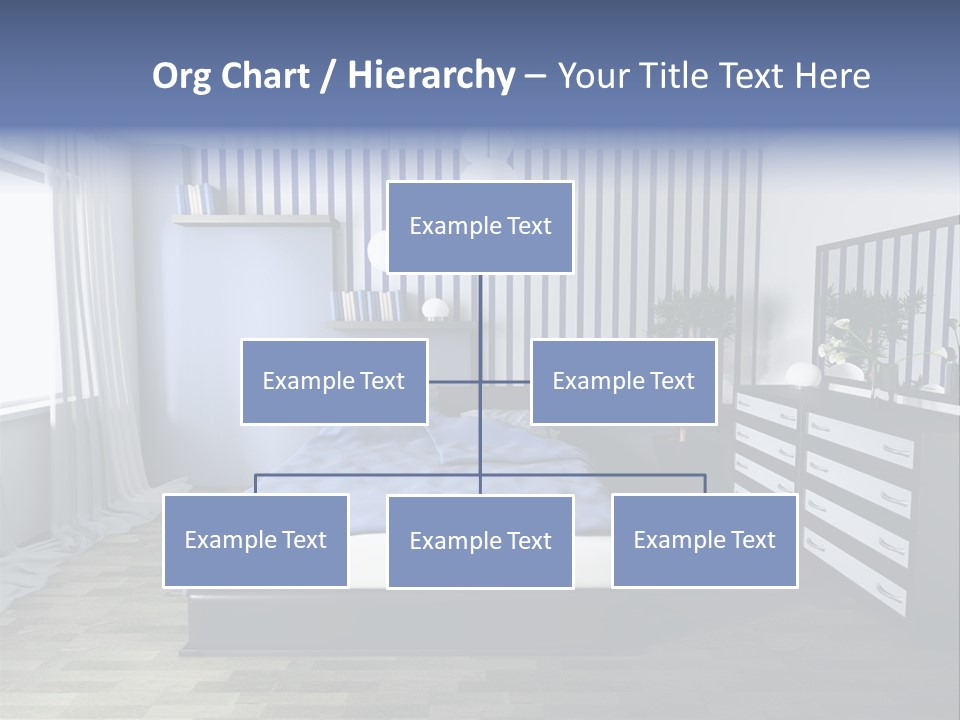 Org Chart / Hierarchy – Your Title Text Here

Example Text

Example Text

Example Text

Example Text

Example Text

Example Text